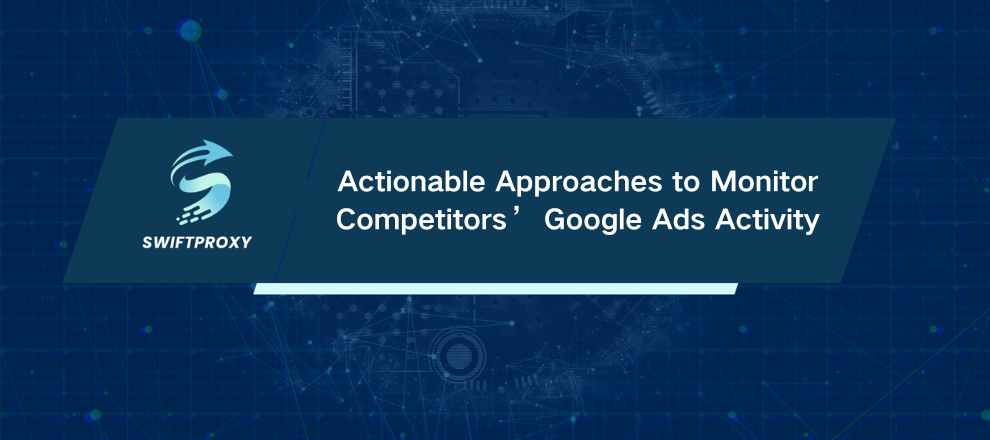 SWIFTPROXY

Actionable Approaches to Monitor Competitors’ Google Ads Activity